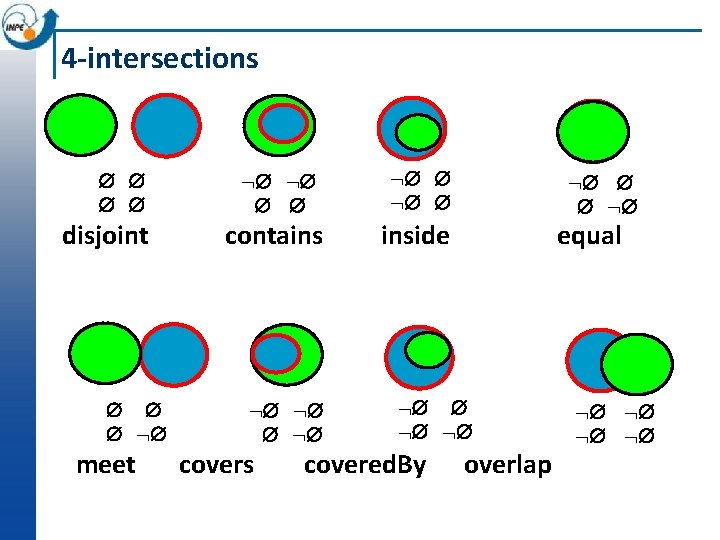 INPE

4-intersections

$\emptyset$ $\emptyset$
$\emptyset$ $\emptyset$
disjoint

$\neg\emptyset$ $\neg\emptyset$
$\emptyset$ $\emptyset$
contains

$\neg\emptyset$ $\emptyset$
$\neg\emptyset$ $\emptyset$
inside

$\neg\emptyset$ $\emptyset$
$\emptyset$ $\neg\emptyset$
equal

$\emptyset$ $\emptyset$
$\emptyset$ $\neg\emptyset$
meet

$\neg\emptyset$ $\neg\emptyset$
$\emptyset$ $\neg\emptyset$
covers

$\neg\emptyset$ $\emptyset$
$\neg\emptyset$ $\neg\emptyset$
coveredBy

$\neg\emptyset$ $\neg\emptyset$
$\neg\emptyset$ $\neg\emptyset$
overlap